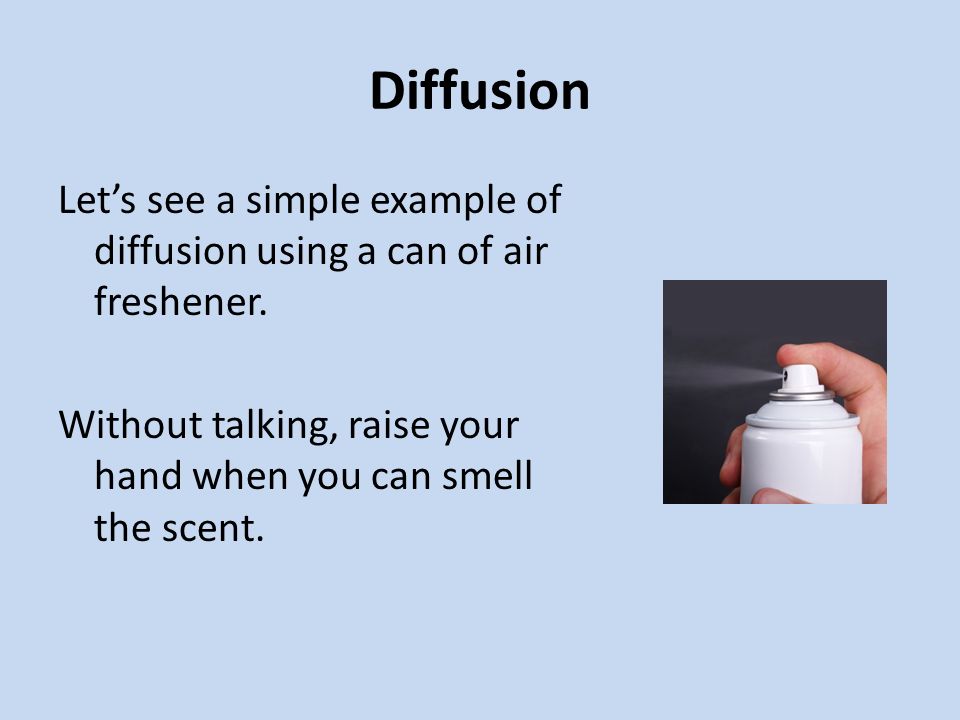 Diffusion

Let’s see a simple example of diffusion using a can of air freshener.

Without talking, raise your hand when you can smell the scent.